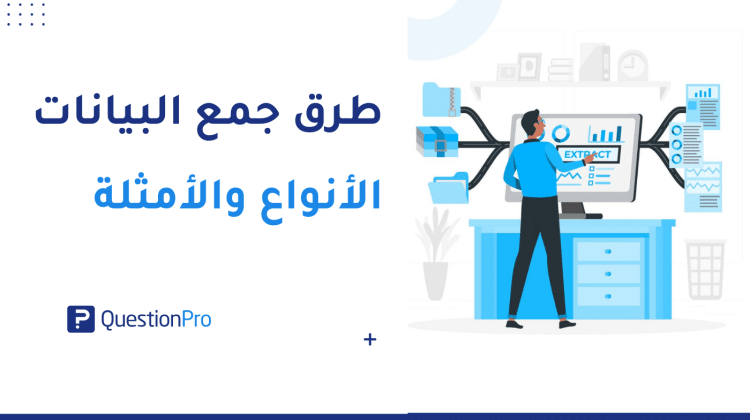 طرق جمع البيانات
الأنواع والأمثلة

EXTRACT

QuestionPro